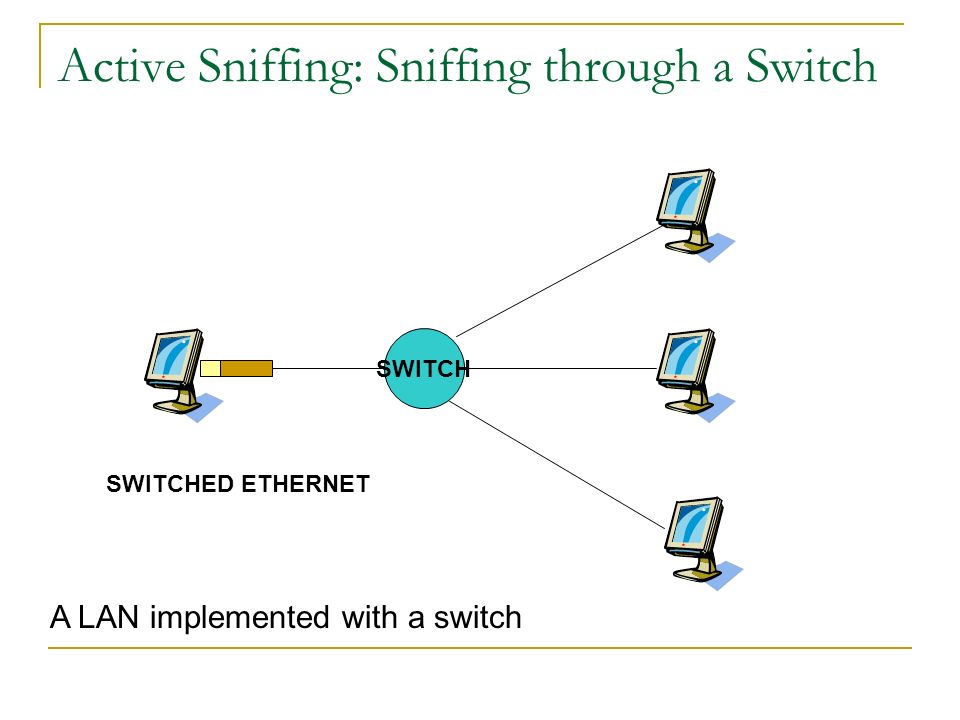 Active Sniffing: Sniffing through a Switch

SWITCH

SWITCHED ETHERNET

A LAN implemented with a switch